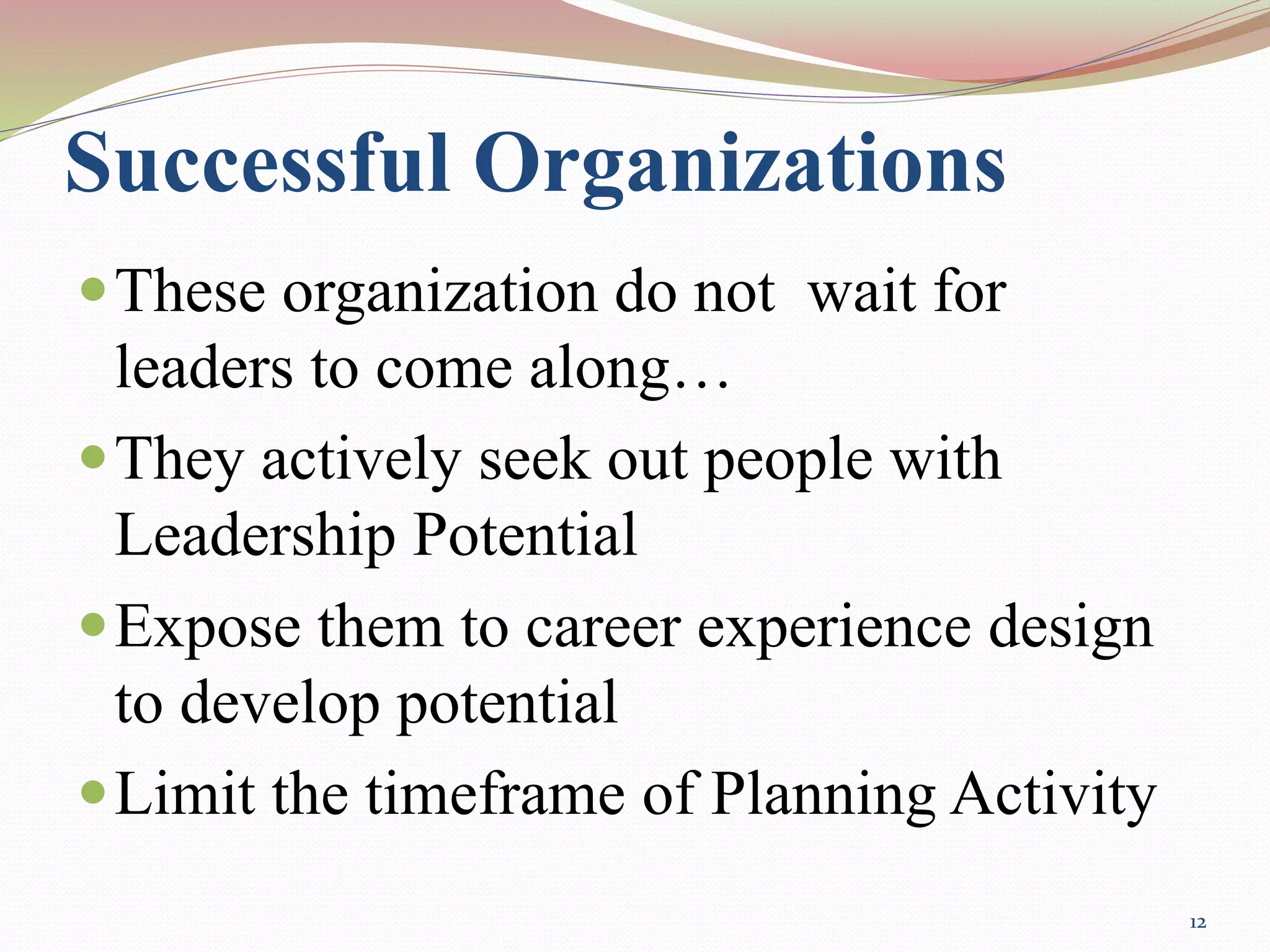 Successful Organizations

- These organization do not  wait for leaders to come along…
- They actively seek out people with Leadership Potential
- Expose them to career experience design to develop potential
- Limit the timeframe of Planning Activity

12